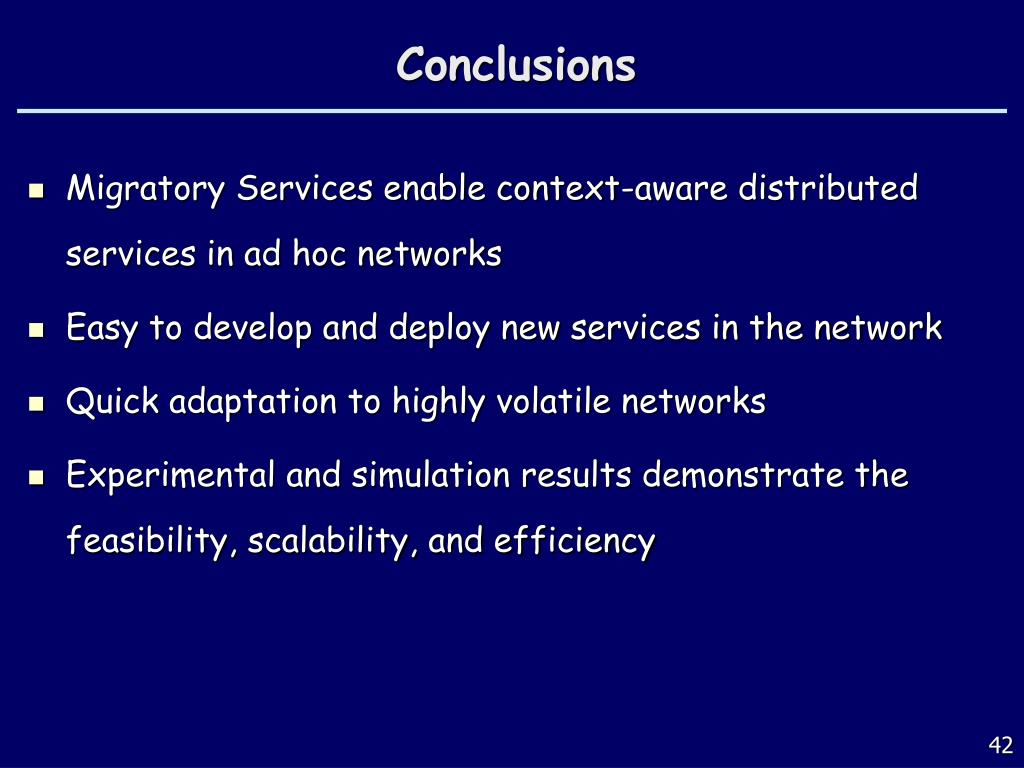 Conclusions

- Migratory Services enable context-aware distributed services in ad hoc networks
- Easy to develop and deploy new services in the network
- Quick adaptation to highly volatile networks
- Experimental and simulation results demonstrate the feasibility, scalability, and efficiency

42